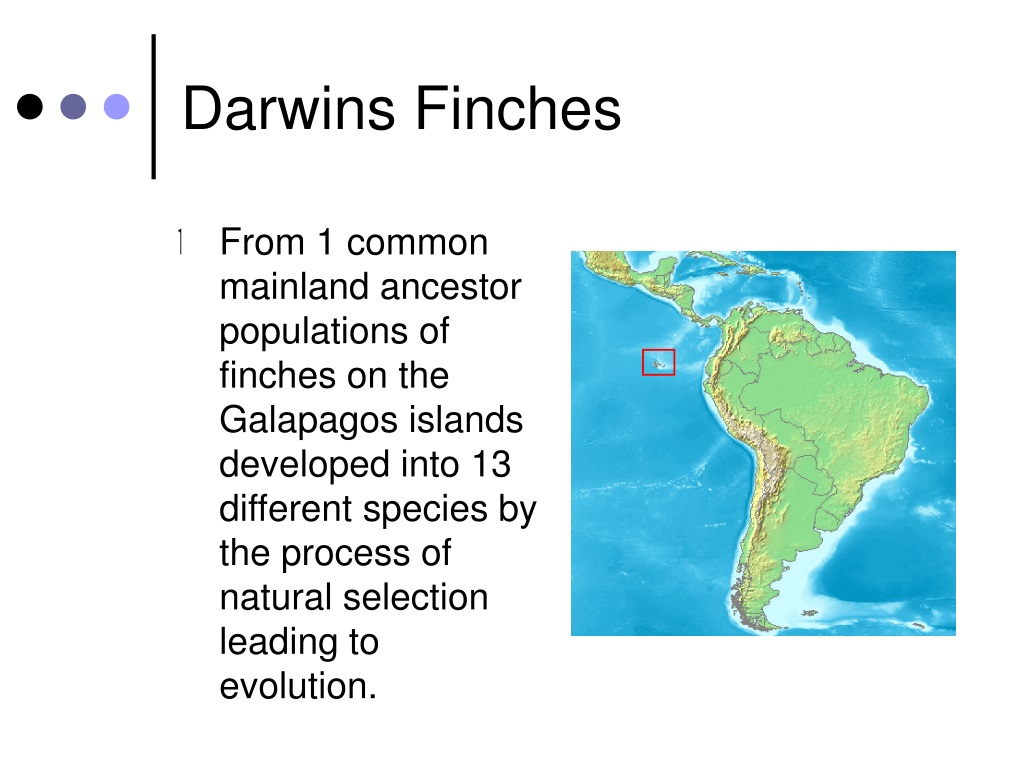 Darwins Finches

l From 1 common mainland ancestor populations of finches on the Galapagos islands developed into 13 different species by the process of natural selection leading to evolution.